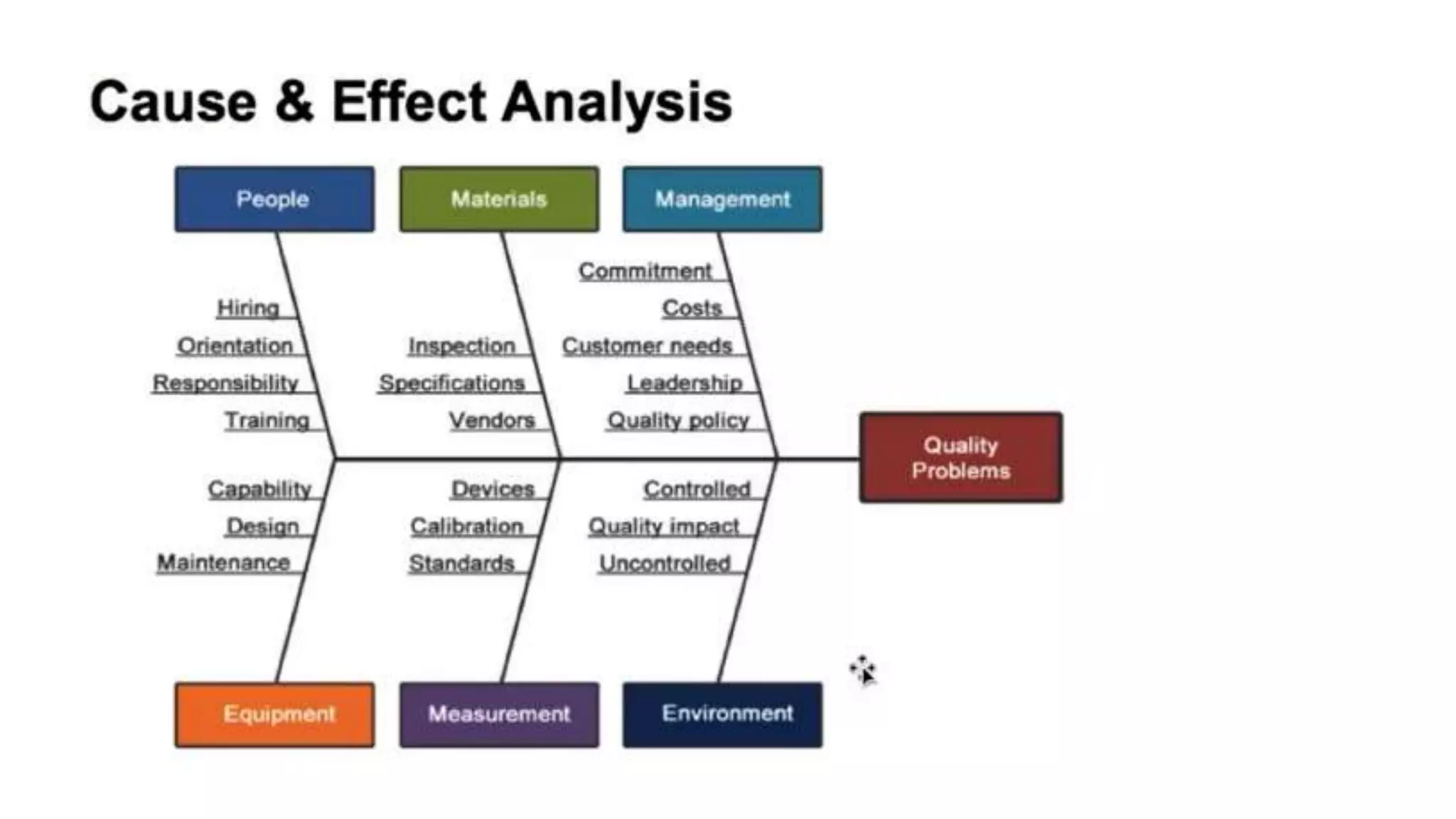 Cause & Effect Analysis

People

Materials

Management

Hiring
Orientation
Responsibility
Training

Inspection
Specifications
Vendors

Commitment
Costs
Customer needs
Leadership
Quality policy

Quality Problems

Capability
Design
Maintenance

Devices
Calibration
Standards

Controlled
Quality impact
Uncontrolled

Equipment

Measurement

Environment